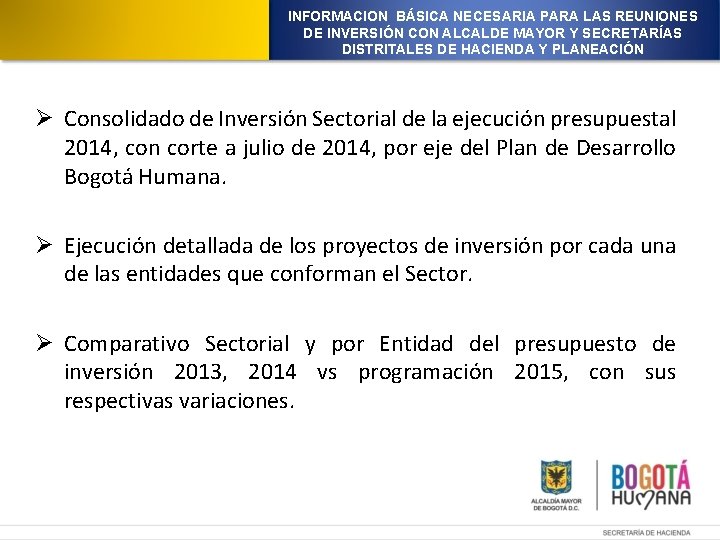 INFORMACION BÁSICA NECESARIA PARA LAS REUNIONES DE INVERSIÓN CON ALCALDE MAYOR Y SECRETARÍAS DISTRITALES DE HACIENDA Y PLANEACIÓN

➢ Consolidado de Inversión Sectorial de la ejecución presupuestal 2014, con corte a julio de 2014, por eje del Plan de Desarrollo Bogotá Humana.

➢ Ejecución detallada de los proyectos de inversión por cada una de las entidades que conforman el Sector.

➢ Comparativo Sectorial y por Entidad del presupuesto de inversión 2013, 2014 vs programación 2015, con sus respectivas variaciones.

ALCALDÍA MAYOR DE BOGOTÁ D.C.

BOGOTÁ HUMANA

SECRETARÍA DE HACIENDA